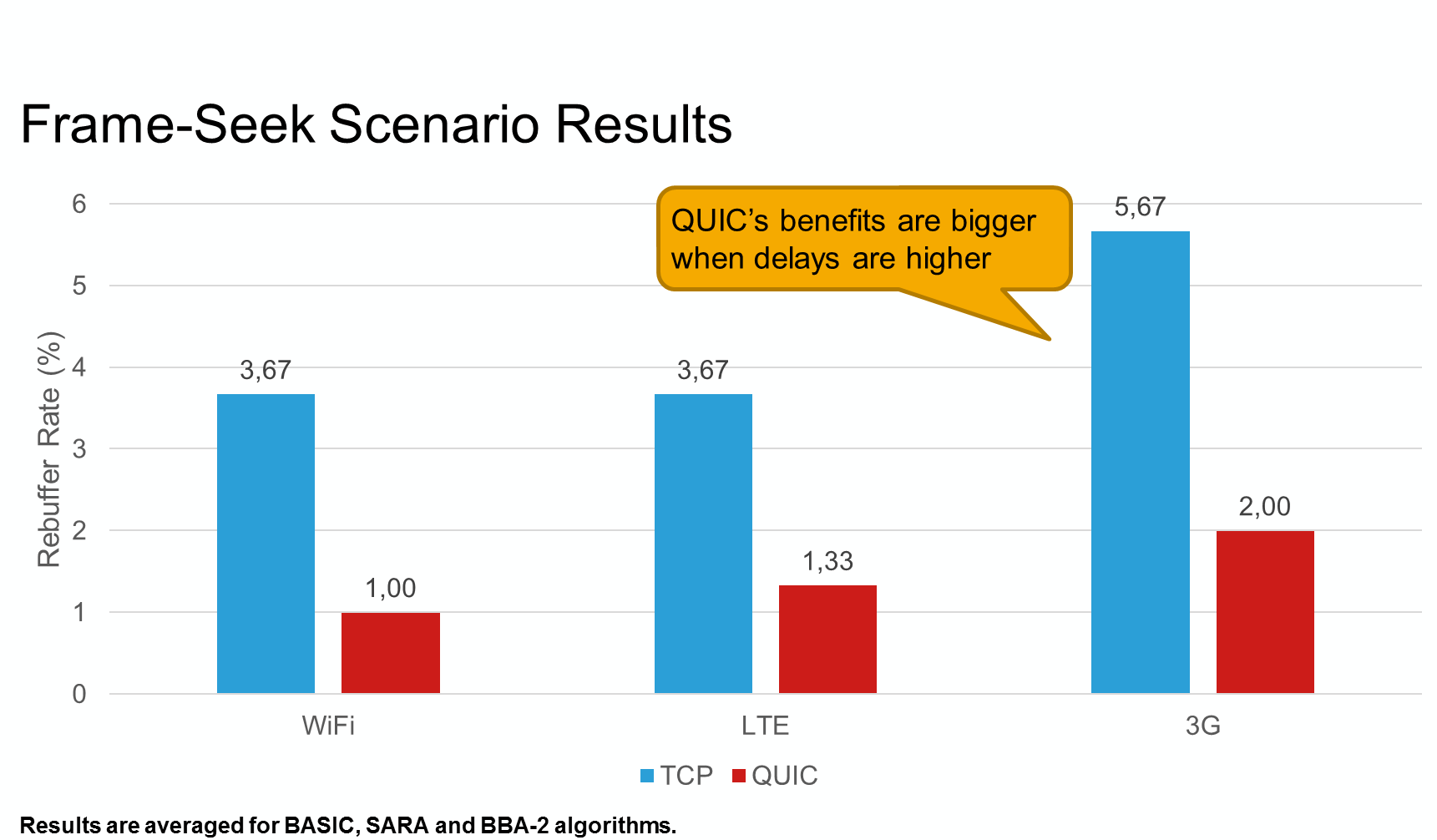 Frame-Seek Scenario Results

QUIC's benefits are bigger when delays are higher

Rebuffer Rate (%)

6
5
4
3
2
1
0

3,67
1,00
3,67
1,33
5,67
2,00

WiFi
LTE
3G

TCP QUIC

Results are averaged for BASIC, SARA and BBA-2 algorithms.